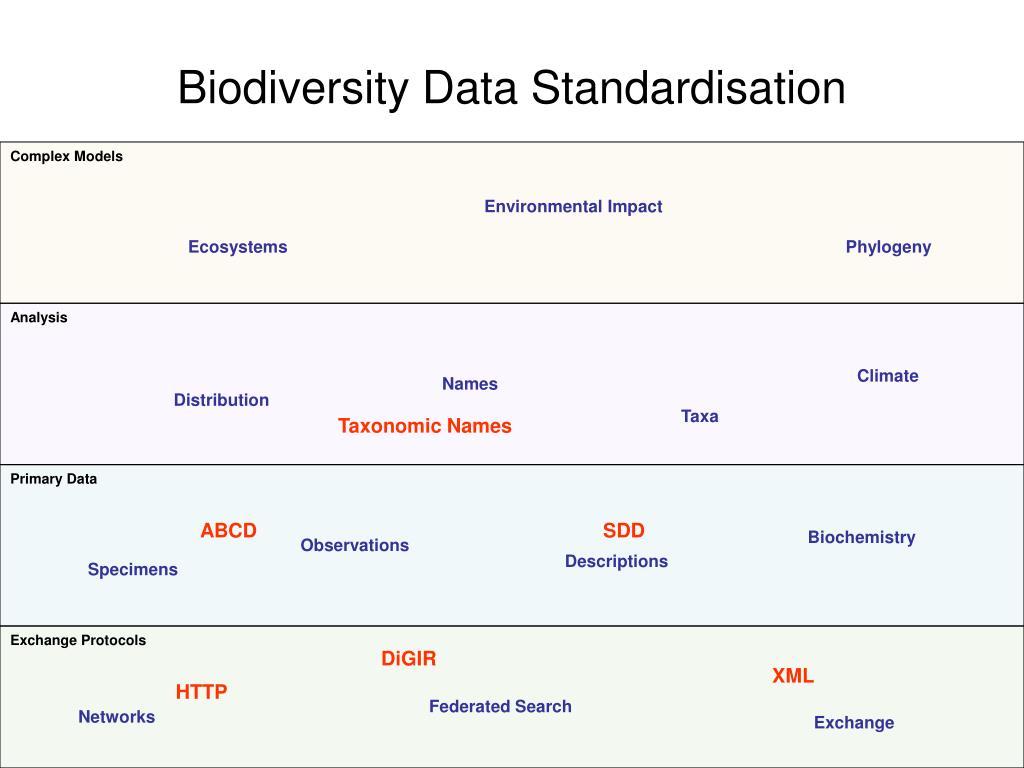 Biodiversity Data Standardisation

Complex Models

Environmental Impact

Ecosystems

Phylogeny

Analysis

Climate

Names

Distribution

Taxa

Taxonomic Names

Primary Data

ABCD

SDD

Biochemistry

Observations

Descriptions

Specimens

Exchange Protocols

DiGIR

XML

HTTP

Federated Search

Networks

Exchange